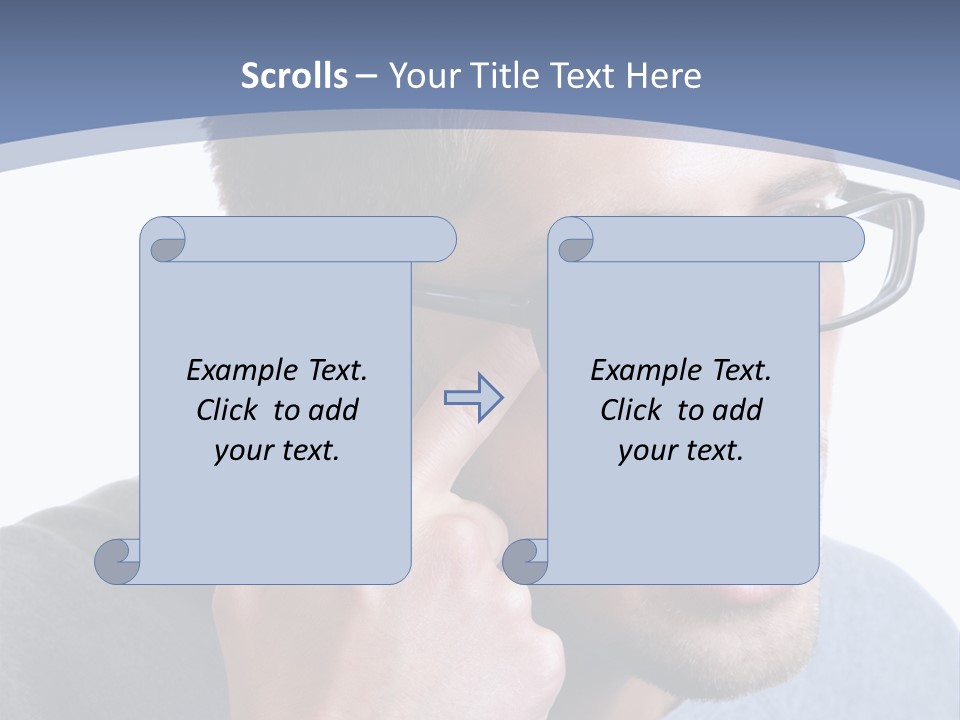 Scrolls – Your Title Text Here

Example Text. Click to add your text.

Example Text. Click to add your text.